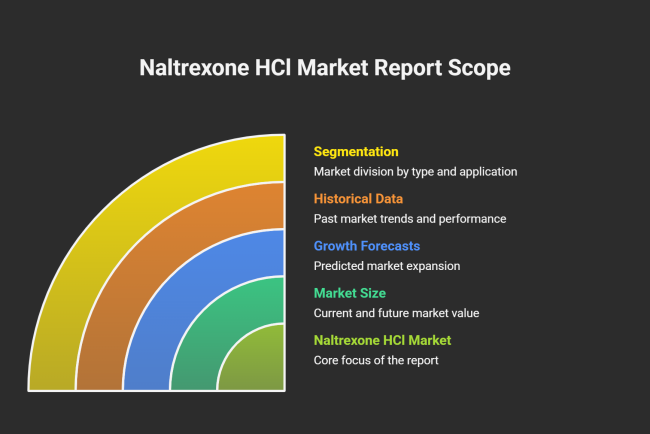 Naltrexone HCl Market Report Scope

Segmentation
Market division by type and application

Historical Data
Past market trends and performance

Growth Forecasts
Predicted market expansion

Market Size
Current and future market value

Naltrexone HCl Market
Core focus of the report